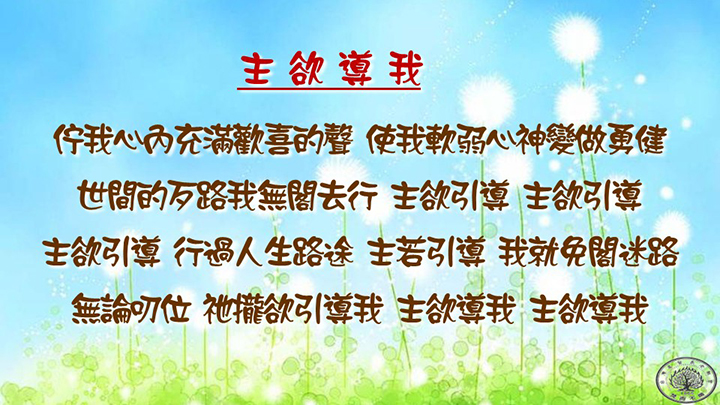 主欲導我

佇我心內充滿歡喜的聲 使我軟弱心神變做勇健

世間的歹路我無閣去行 主欲引導 主欲引導

主欲引導 行過人生路途 主若引導 我就免閣迷路

無論叨位 祂攏欲引導我 主欲導我 主欲導我